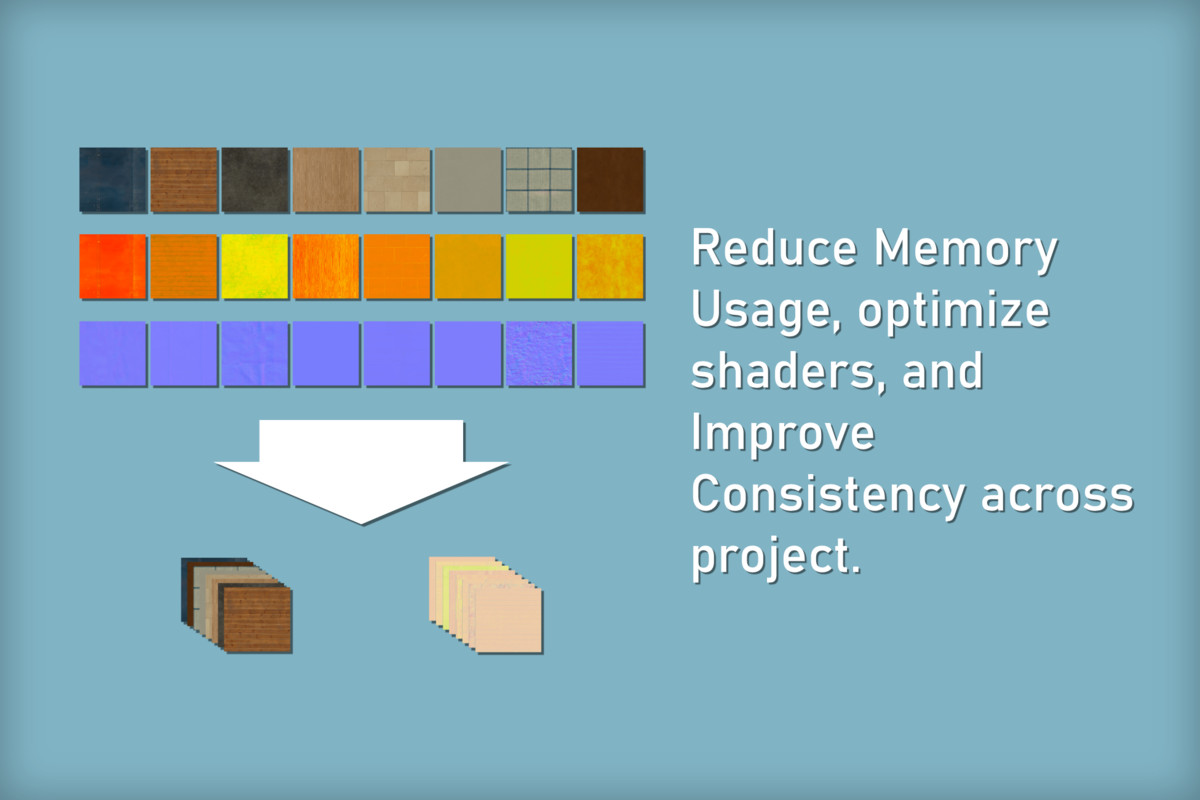 Reduce Memory Usage, optimize shaders, and Improve Consistency across project.